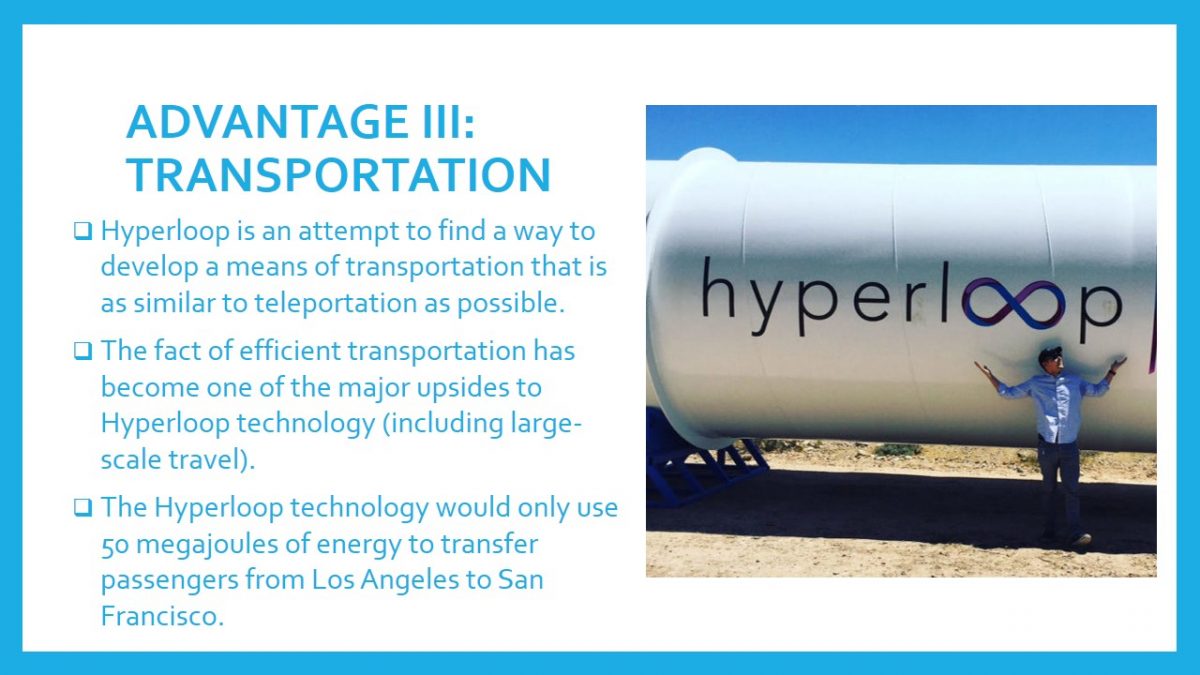 ADVANTAGE III: TRANSPORTATION

❑ Hyperloop is an attempt to find a way to develop a means of transportation that is as similar to teleportation as possible.

❑ The fact of efficient transportation has become one of the major upsides to Hyperloop technology (including large-scale travel).

❑ The Hyperloop technology would only use 50 megajoules of energy to transfer passengers from Los Angeles to San Francisco.

hyperloop